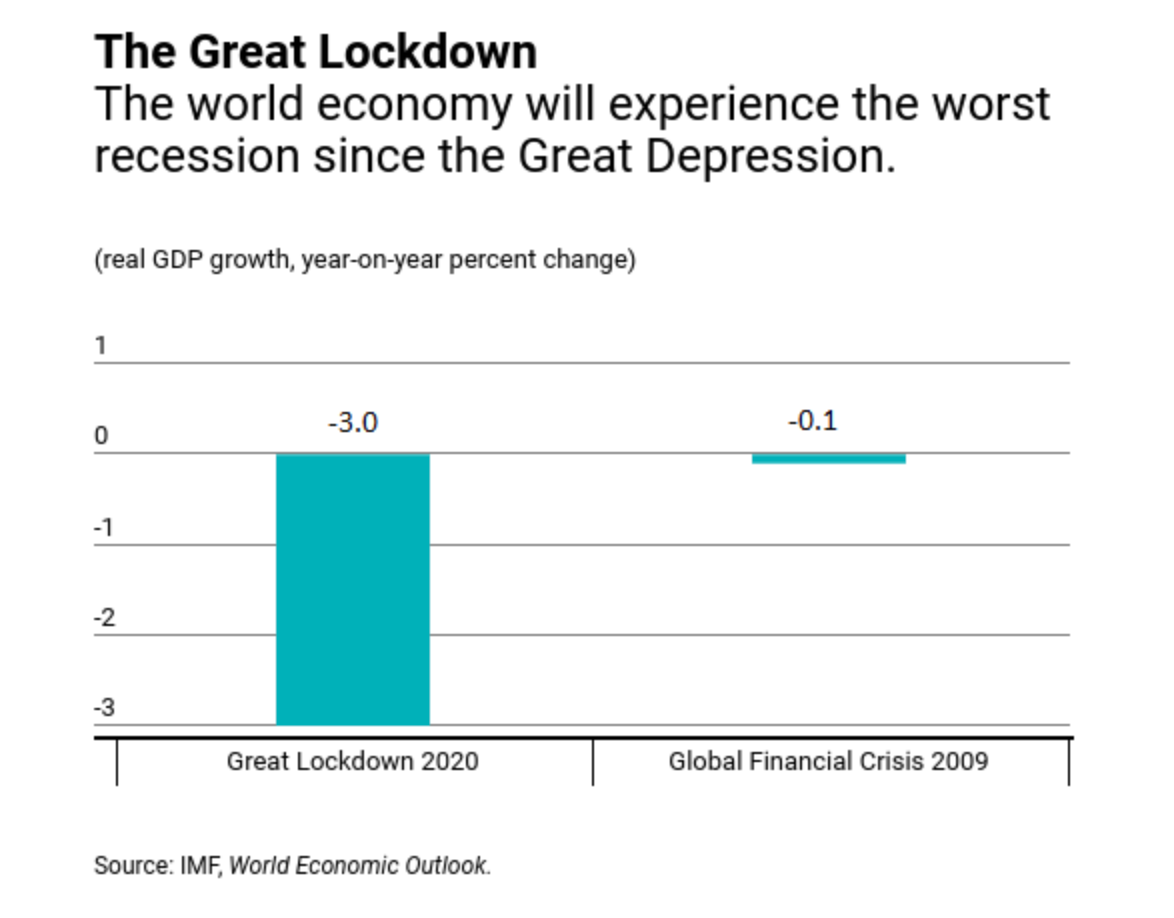 The Great Lockdown
The world economy will experience the worst recession since the Great Depression.

(real GDP growth, year-on-year percent change)

1
0
-1
-2
-3

-3.0
-0.1

Great Lockdown 2020
Global Financial Crisis 2009

Source: IMF, World Economic Outlook.